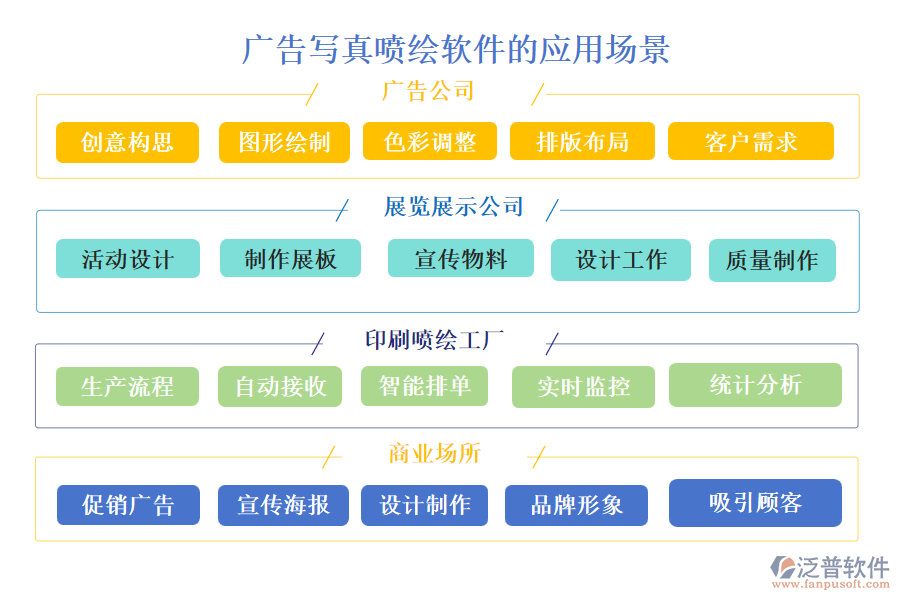 广告写真喷绘软件的应用场景

广告公司

创意构思 图形绘制 色彩调整 排版布局 客户需求

展览展示公司

活动设计 制作展板 宣传物料 设计工作 质量制作

印刷喷绘工厂

生产流程 自动接收 智能排单 实时监控 统计分析

商业场所

促销广告 宣传海报 设计制作 品牌形象 吸引顾客

泛普软件
www.fanpusoft.com